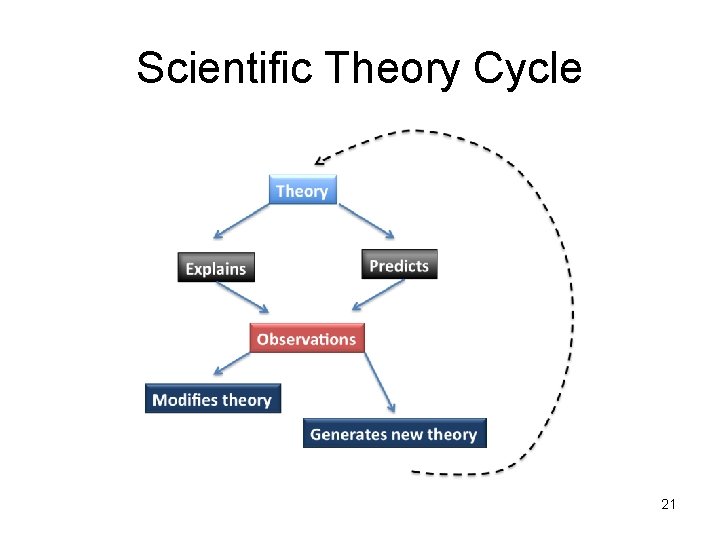 Scientific Theory Cycle

Theory

Explains

Predicts

Observations

Modifies theory

Generates new theory

21